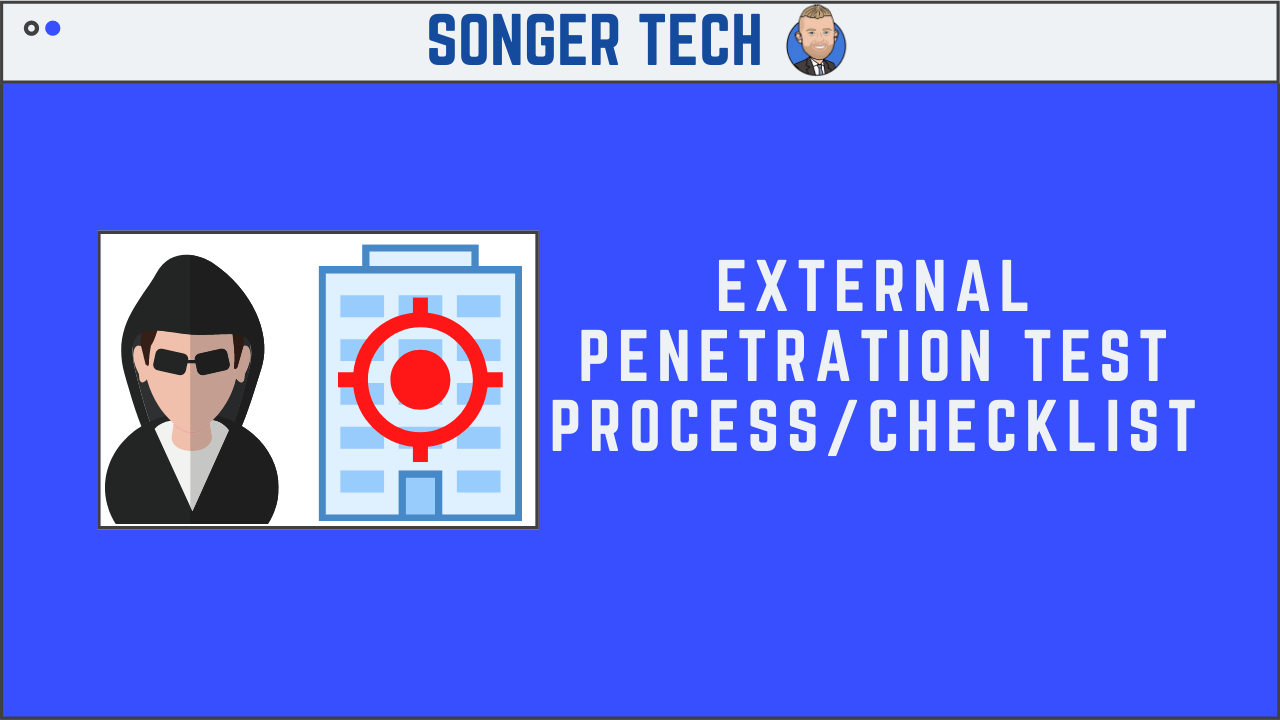 SONGER TECH

EXTERNAL PENETRATION TEST PROCESS/CHECKLIST